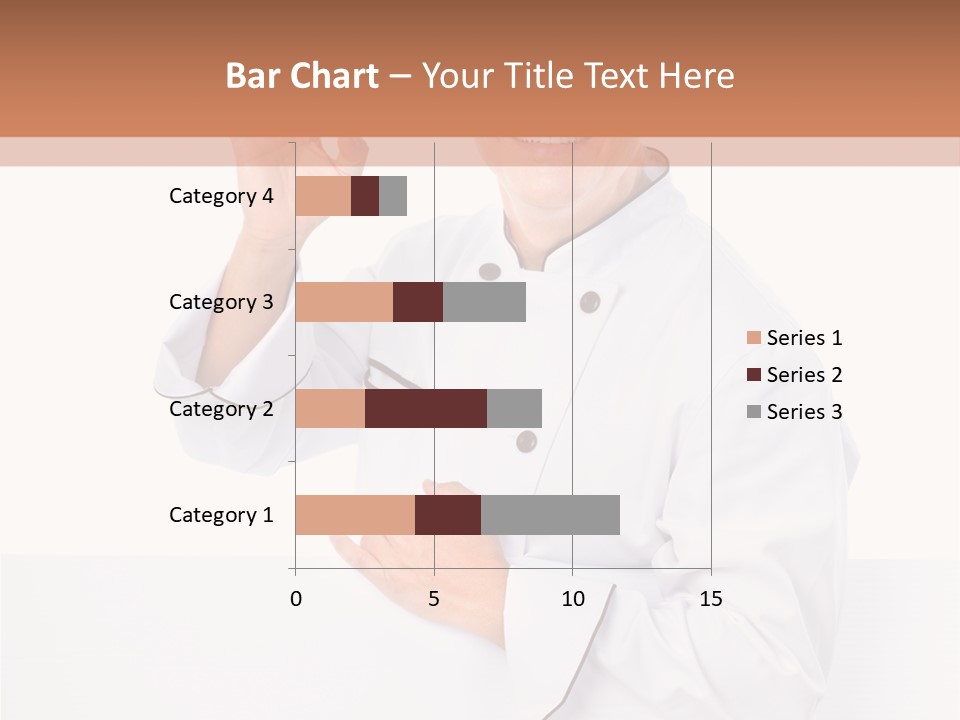 Bar Chart – Your Title Text Here

Category 4
Category 3
Category 2
Category 1

0
5
10
15

Series 1
Series 2
Series 3